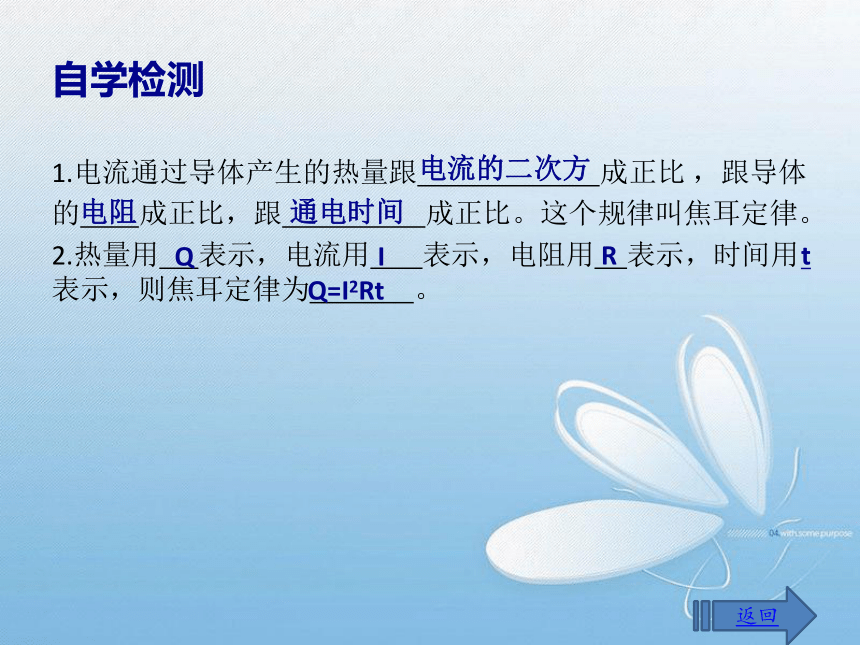 自学检测

1.电流通过导体产生的热量跟电流的二次方成正比，跟导体的电阻成正比，跟通电时间成正比。这个规律叫焦耳定律。
2.热量用 Q 表示，电流用 I 表示，电阻用 R 表示，时间用 t 表示，则焦耳定律为 $Q=I^2Rt$ 。

04 with some purpose

返回